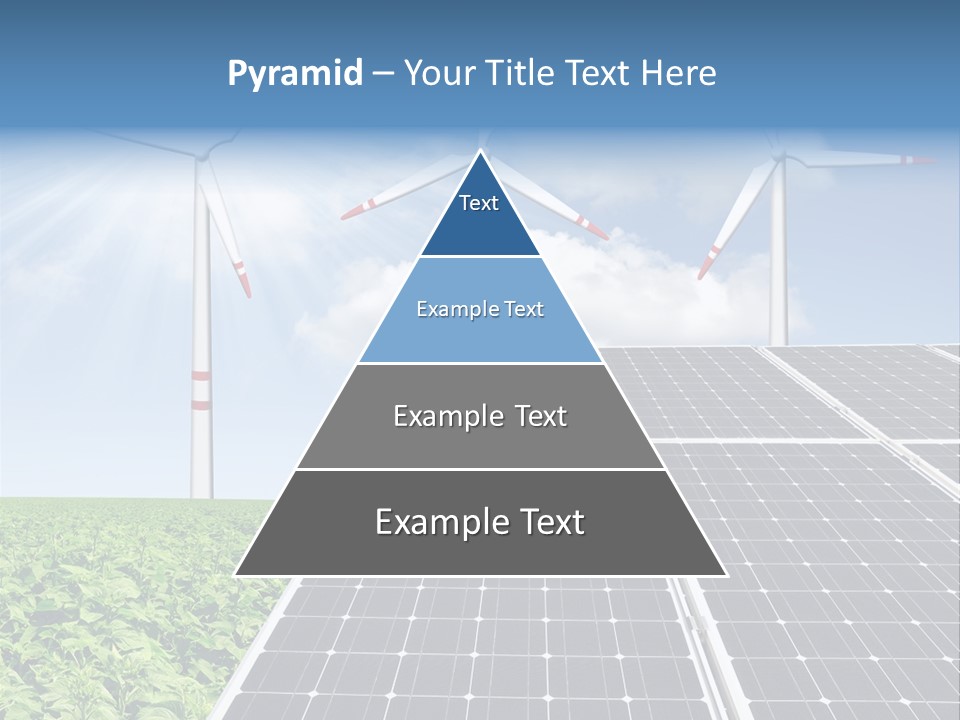 Pyramid – Your Title Text Here

Text

Example Text

Example Text

Example Text